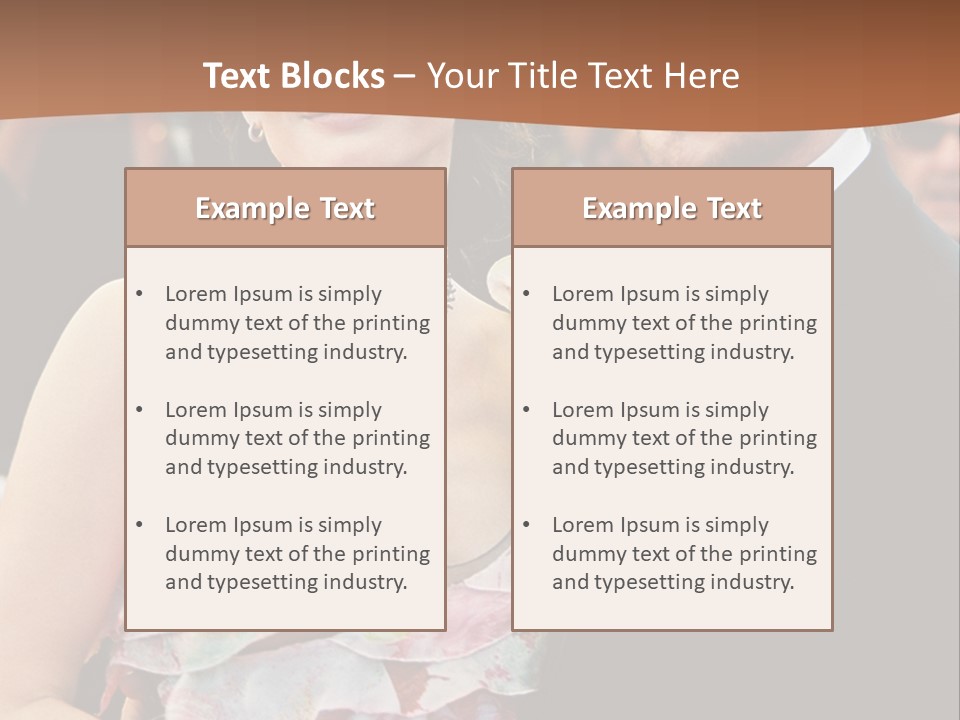 Text Blocks – Your Title Text Here

Example Text

• Lorem Ipsum is simply dummy text of the printing and typesetting industry.

• Lorem Ipsum is simply dummy text of the printing and typesetting industry.

• Lorem Ipsum is simply dummy text of the printing and typesetting industry.

Example Text

• Lorem Ipsum is simply dummy text of the printing and typesetting industry.

• Lorem Ipsum is simply dummy text of the printing and typesetting industry.

• Lorem Ipsum is simply dummy text of the printing and typesetting industry.